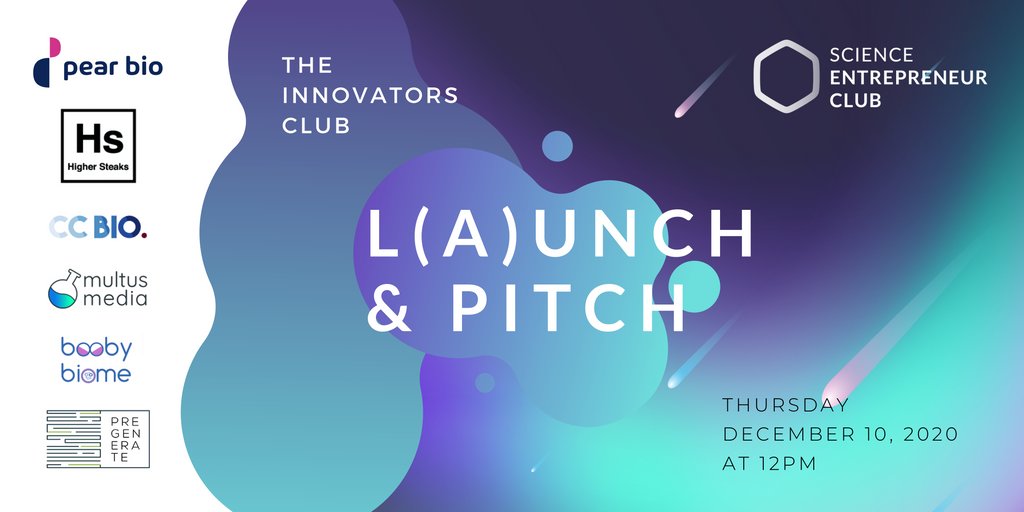 pear bio

Hs
Higher Steaks

CC BIO.

multus media

booby biome

PRE GEN ERA TE

THE INNOVATORS CLUB

SCIENCE ENTREPRENEUR CLUB

L(A)UNCH & PITCH

THURSDAY DECEMBER 10, 2020 AT 12PM